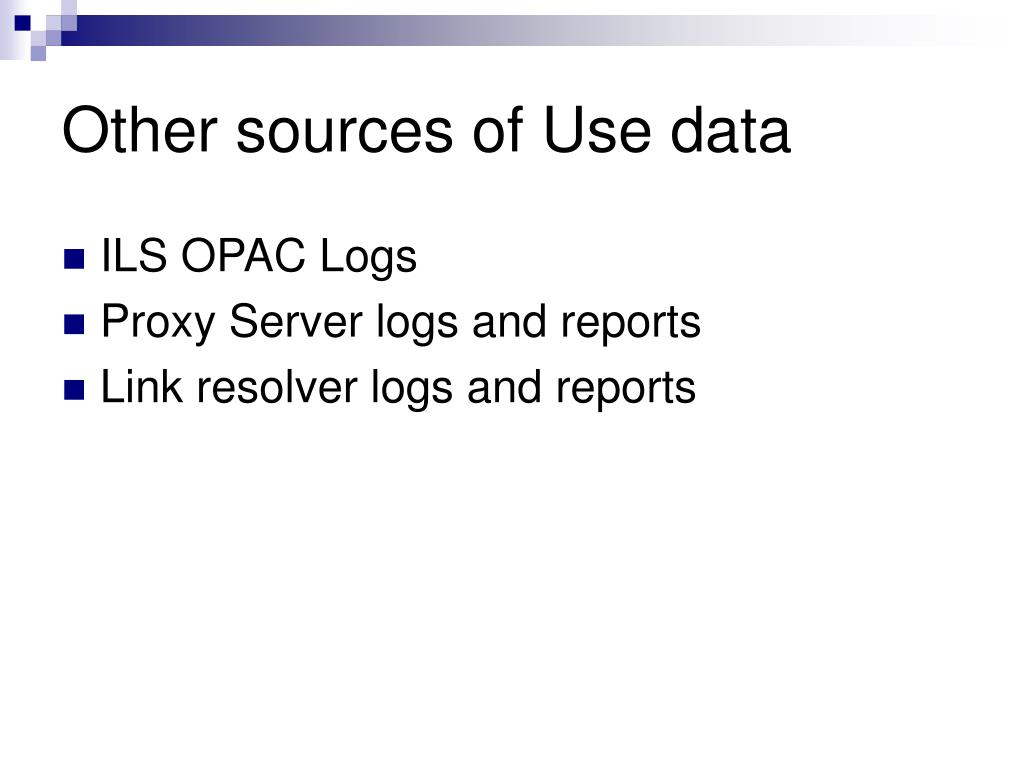 Other sources of Use data

- ILS OPAC Logs
- Proxy Server logs and reports
- Link resolver logs and reports